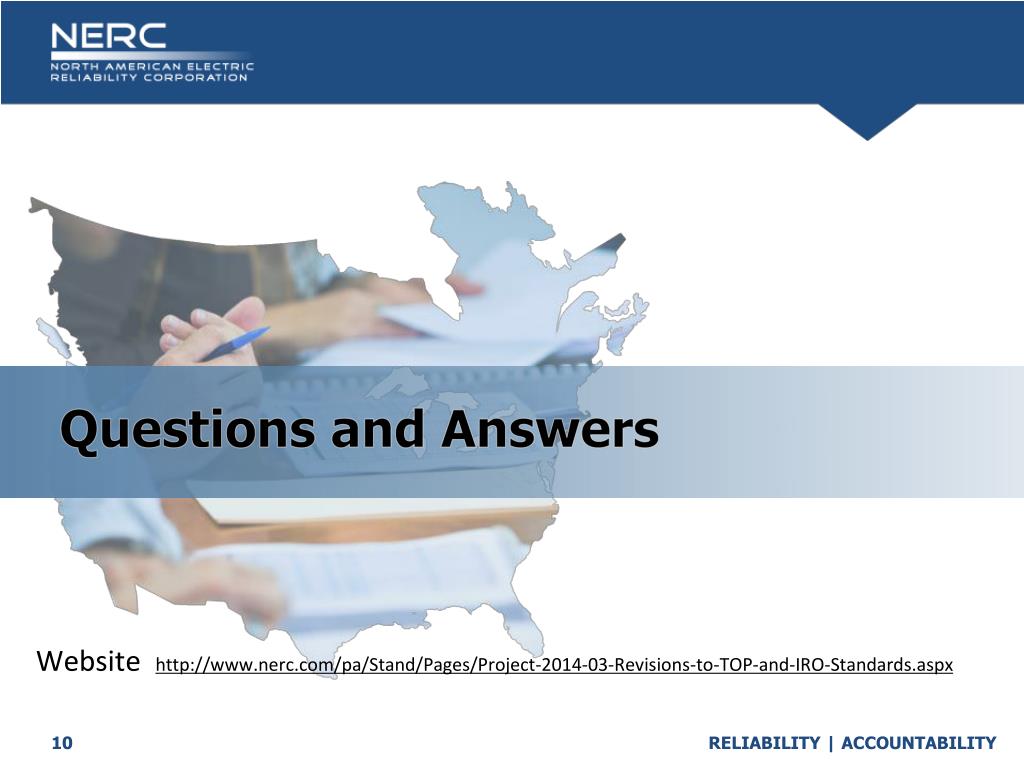 NERC
NORTH AMERICAN ELECTRIC RELIABILITY CORPORATION

Questions and Answers

Website http://www.nerc.com/pa/Stand/Pages/Project-2014-03-Revisions-to-TOP-and-IRO-Standards.aspx

10

RELIABILITY | ACCOUNTABILITY